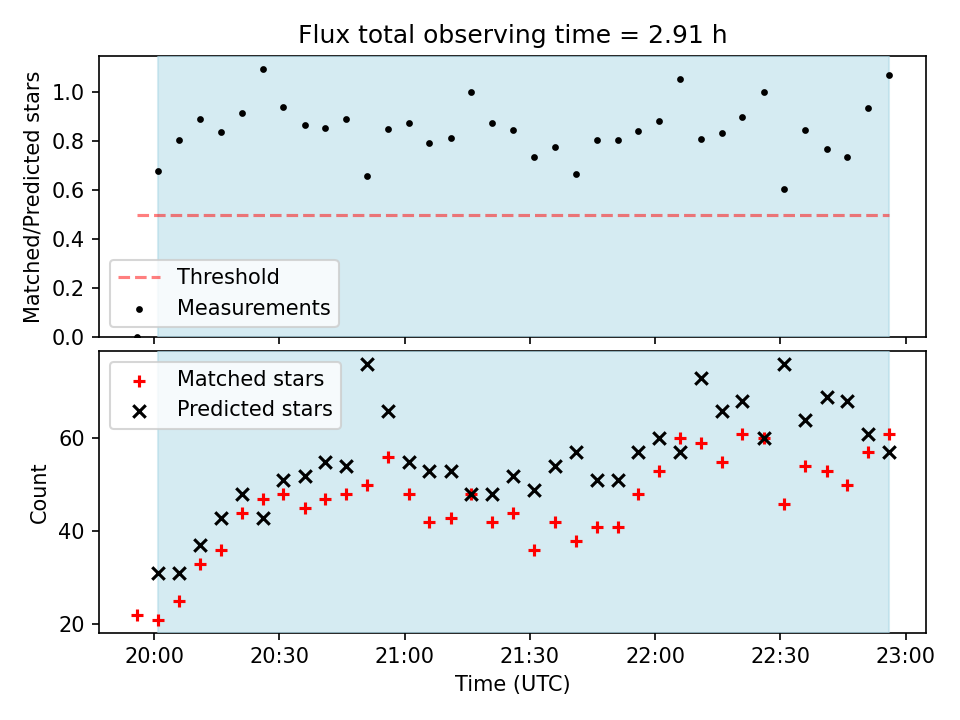 Flux total observing time = 2.91 h

Matched/Predicted stars

1.0
0.8
0.6
0.4
0.2
0.0

Threshold
Measurements

Matched stars
Predicted stars

Count

60
40
20

20:00
20:30
21:00
21:30
22:00
22:30
23:00

Time (UTC)